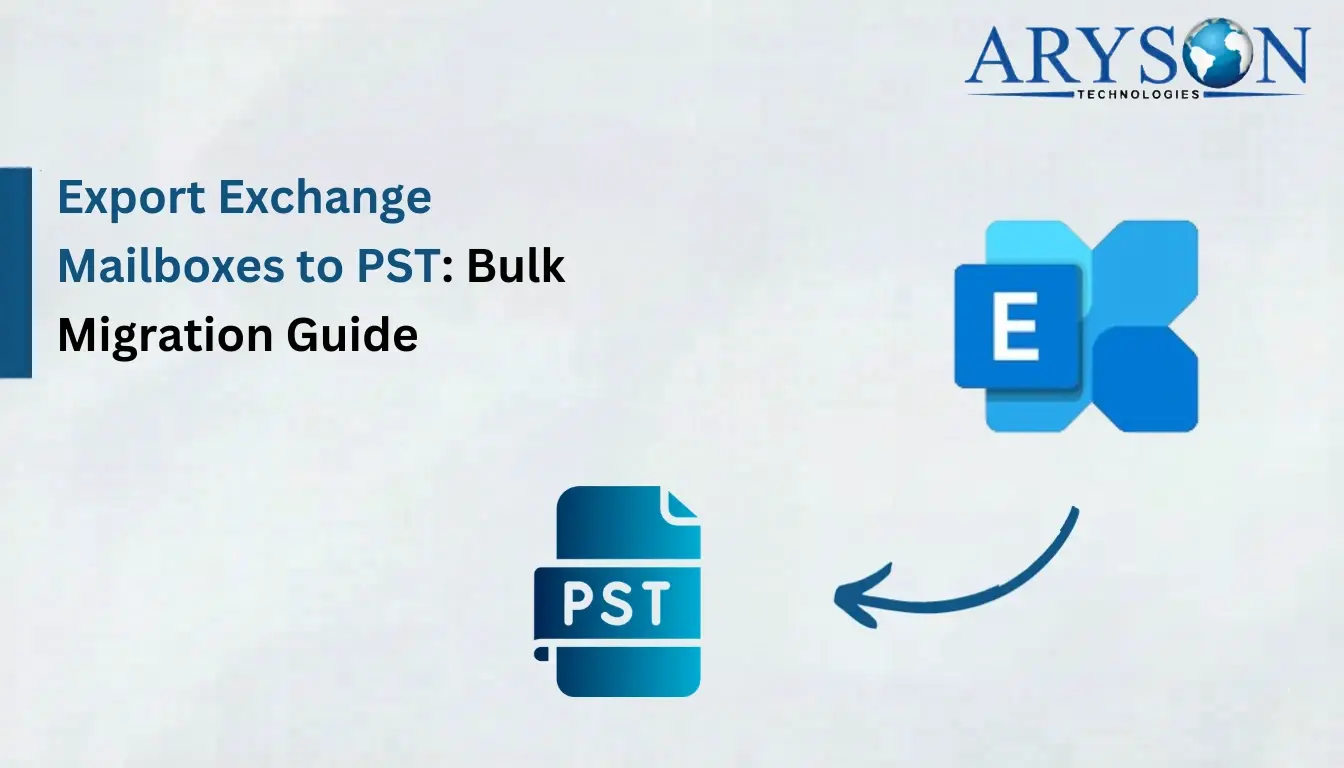 ARYSON
TECHNOLOGIES

Export Exchange Mailboxes to PST: Bulk Migration Guide

E

PST